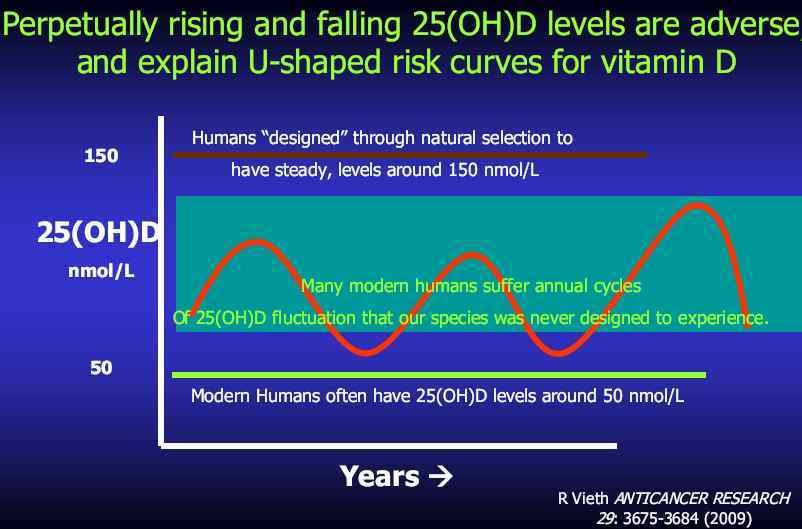 Perpetually rising and falling 25(OH)D levels are adverse, and explain U-shaped risk curves for vitamin D

150

Humans "designed" through natural selection to have steady, levels around 150 nmol/L

25(OH)D nmol/L

Many modern humans suffer annual cycles Of 25(OH)D fluctuation that our species was never designed to experience.

50

Modern Humans often have 25(OH)D levels around 50 nmol/L

Years →

R Vieth ANTICANCER RESEARCH 29: 3675-3684 (2009)